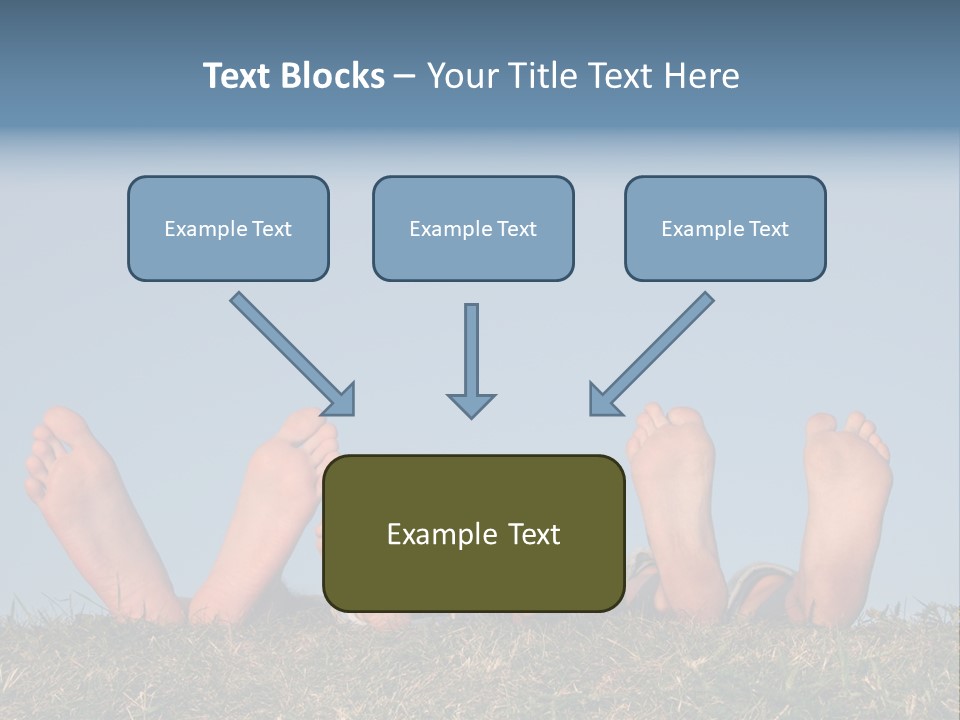 Text Blocks – Your Title Text Here

Example Text

Example Text

Example Text

Example Text